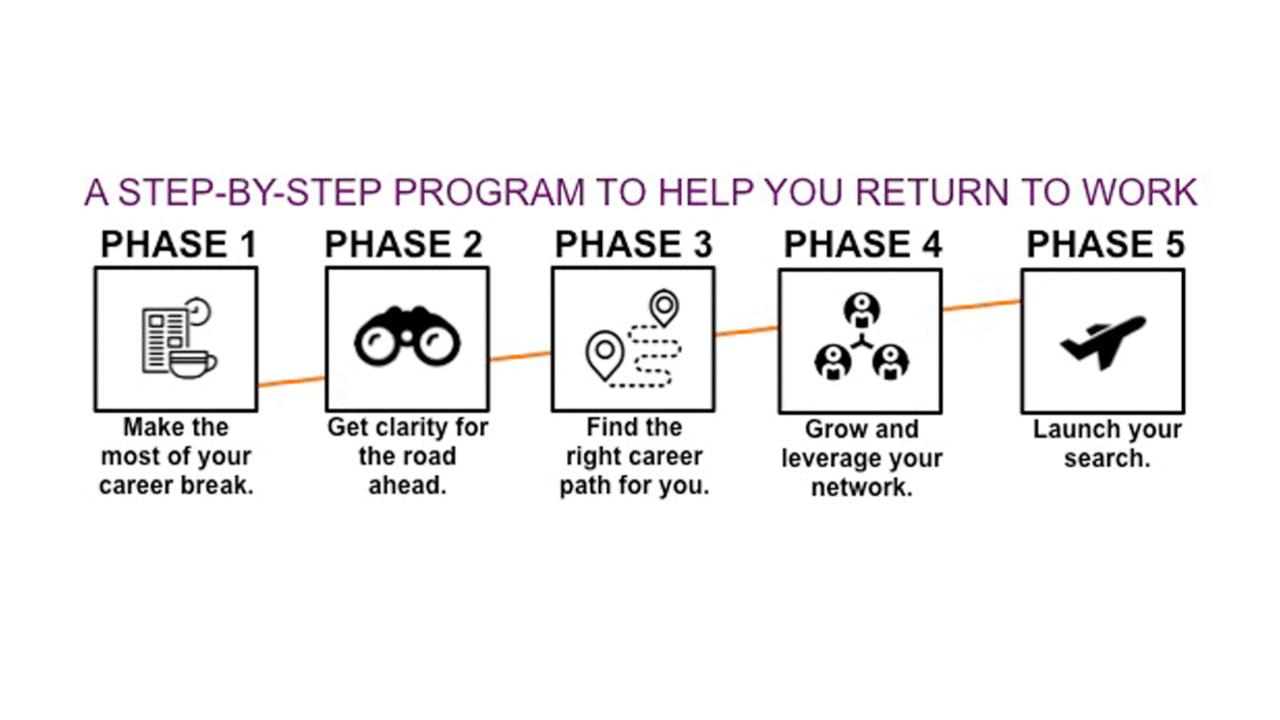 A STEP-BY-STEP PROGRAM TO HELP YOU RETURN TO WORK

PHASE 1

Make the most of your career break.

PHASE 2

Get clarity for the road ahead.

PHASE 3

Find the right career path for you.

PHASE 4

Grow and leverage your network.

PHASE 5

Launch your search.